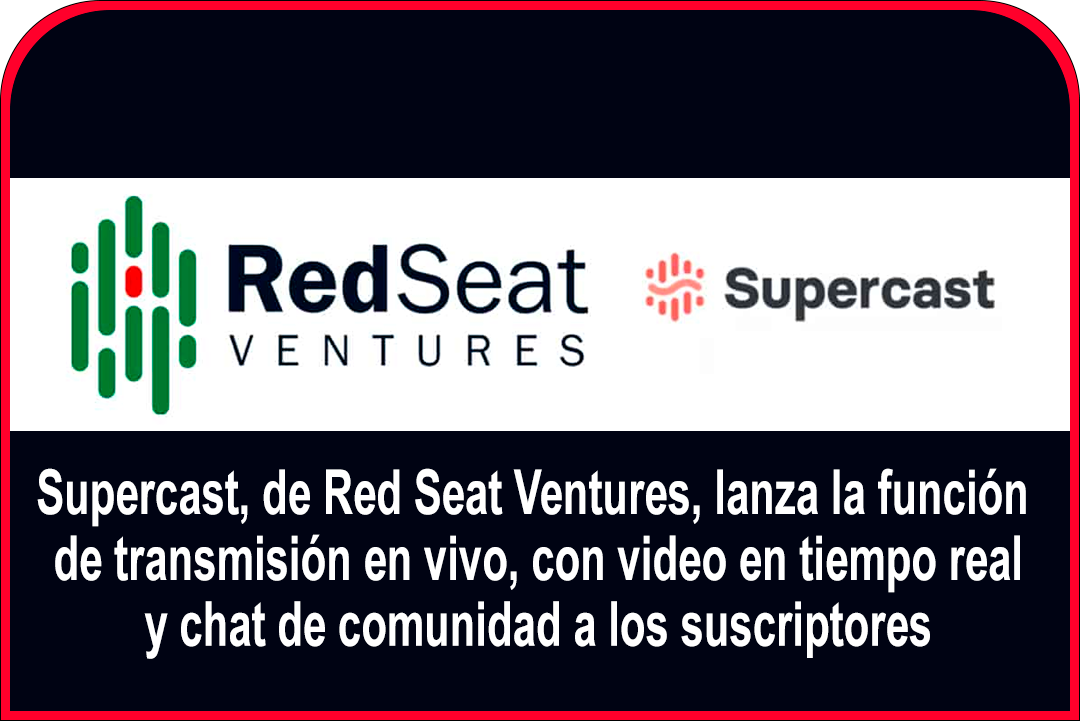 RedSeat
VENTURES

Supercast

Supercast, de Red Seat Ventures, lanza la función de transmisión en vivo, con video en tiempo real y chat de comunidad a los suscriptores